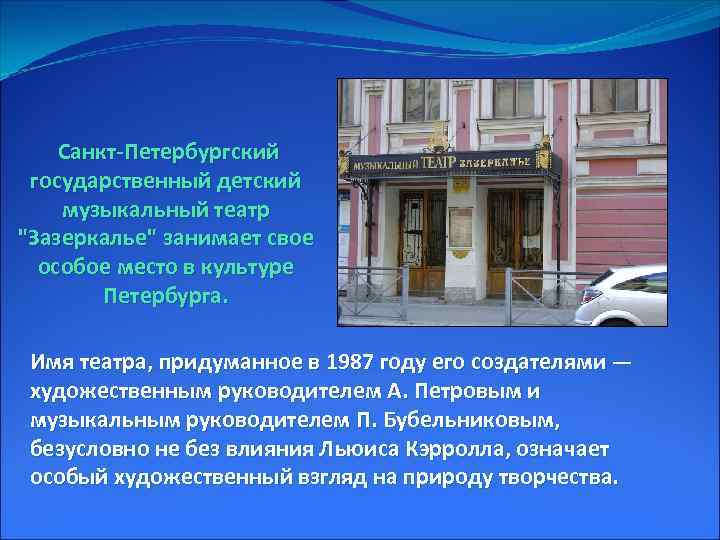 Санкт-Петербургский государственный детский музыкальный театр "Зазеркалье" занимает свое особое место в культуре Петербурга.

МУЗЫКАЛЬНЫЙ ТЕАТР ЗАЗЕРКАЛЬЕ

Имя театра, придуманное в 1987 году его создателями — художественным руководителем А. Петровым и музыкальным руководителем П. Бубельниковым, безусловно не без влияния Льюиса Кэрролла, означает особый художественный взгляд на природу творчества.